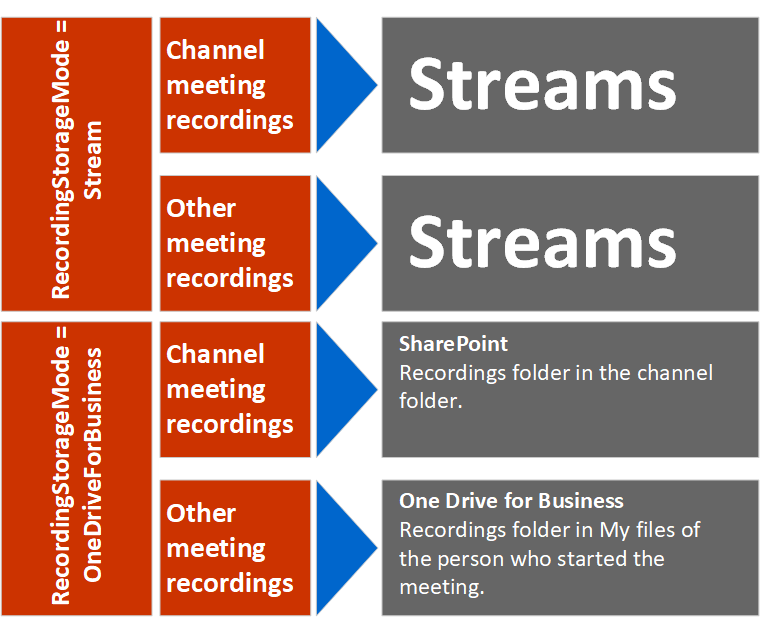 RecordingStorageMode = Stream

Channel meeting recordings

Streams

Other meeting recordings

Streams

RecordingStorageMode = OneDriveForBusiness

Channel meeting recordings

SharePoint
Recordings folder in the channel folder.

Other meeting recordings

One Drive for Business
Recordings folder in My files of the person who started the meeting.